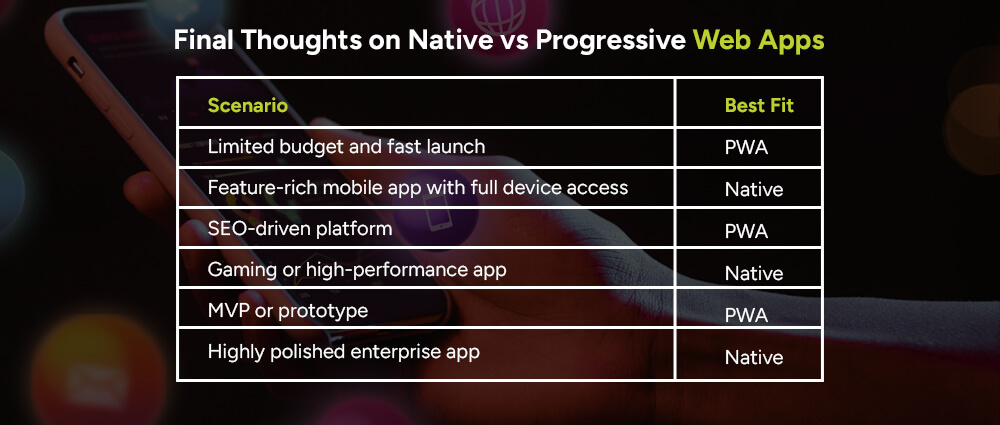 Final Thoughts on Native vs Progressive Web Apps

| Scenario | Best Fit |
|---|---|
| Limited budget and fast launch | PWA |
| Feature-rich mobile app with full device access | Native |
| SEO-driven platform | PWA |
| Gaming or high-performance app | Native |
| MVP or prototype | PWA |
| Highly polished enterprise app | Native |